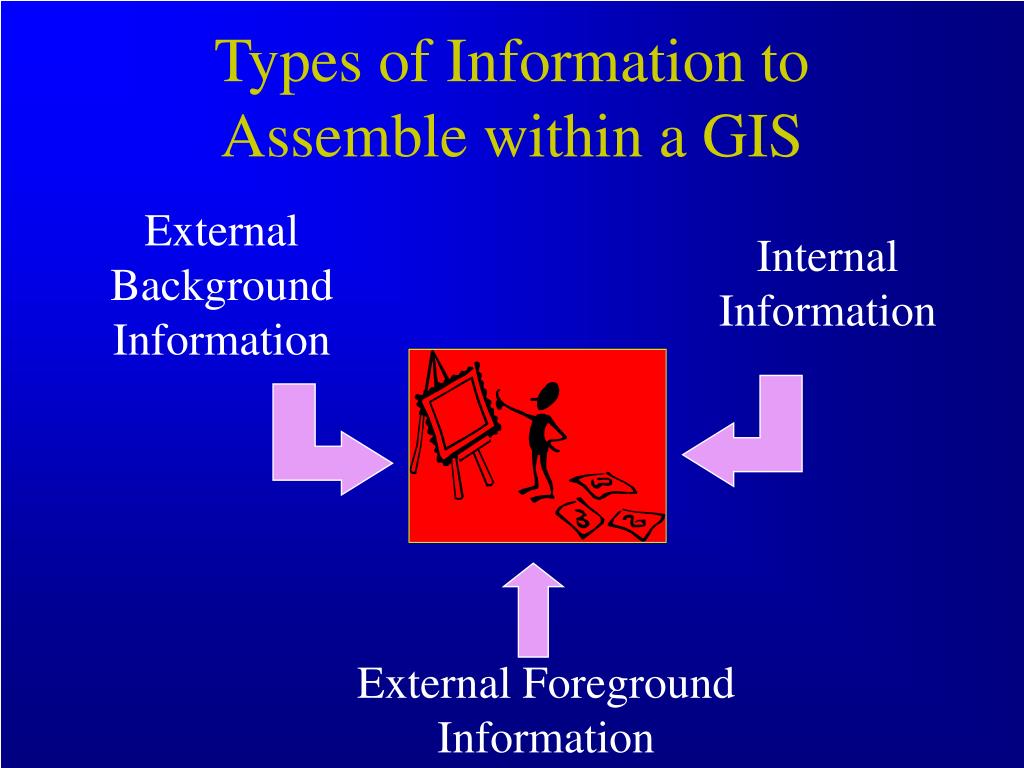 Types of Information to Assemble within a GIS

External Background Information

Internal Information

External Foreground Information